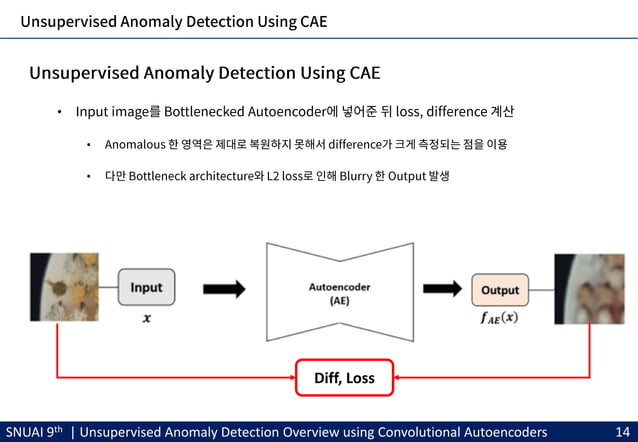 Unsupervised Anomaly Detection Using CAE

Unsupervised Anomaly Detection Using CAE

• Input image를 Bottlenecked Autoencoder에 넣어준 뒤 loss, difference 계산

• Anomalous 한 영역은 제대로 복원하지 못해서 difference가 크게 측정되는 점을 이용

• 다만 Bottleneck architecture와 L2 loss로 인해 Blurry 한 Output 발생

Input
$x$

Autoencoder
(AE)

Output
$f_{AE}(x)$

Diff, Loss

SNUAI 9th | Unsupervised Anomaly Detection Overview using Convolutional Autoencoders 14